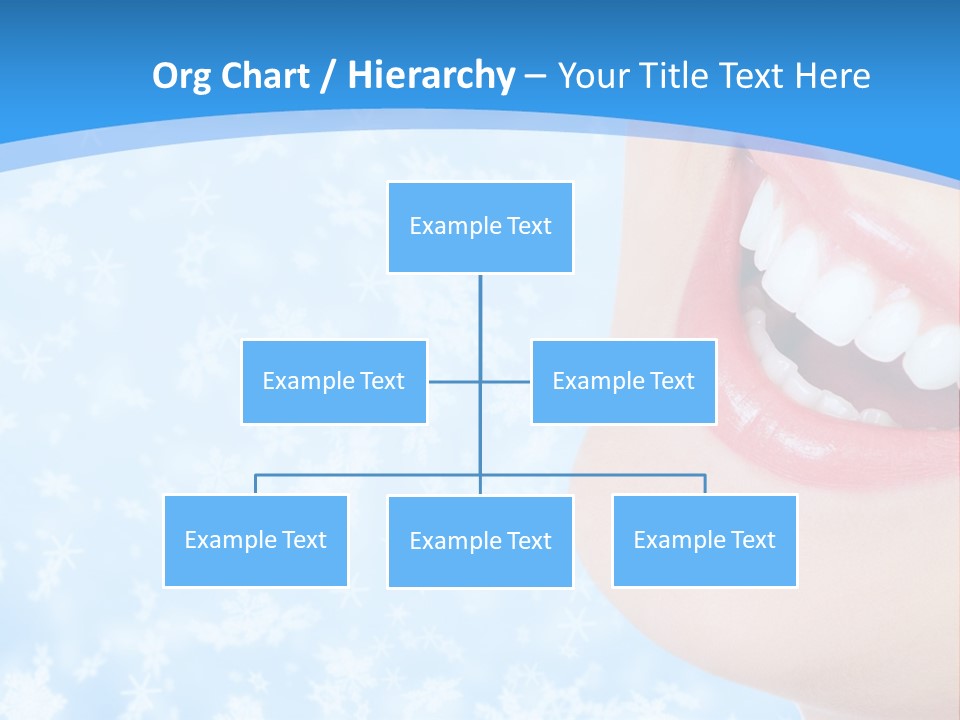 Org Chart / Hierarchy – Your Title Text Here

Example Text

Example Text

Example Text

Example Text

Example Text

Example Text